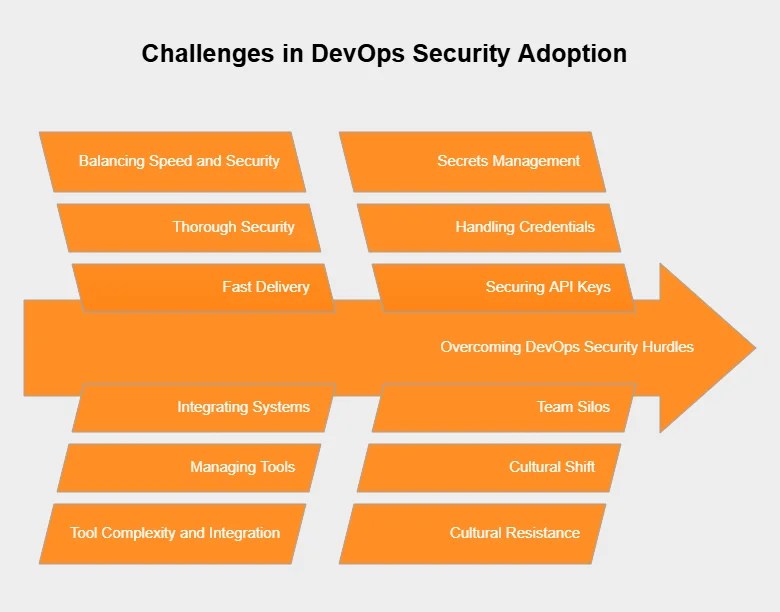 Challenges in DevOps Security Adoption

Balancing Speed and Security

Thorough Security

Fast Delivery

Secrets Management

Handling Credentials

Securing API Keys

Overcoming DevOps Security Hurdles

Integrating Systems

Managing Tools

Tool Complexity and Integration

Team Silos

Cultural Shift

Cultural Resistance